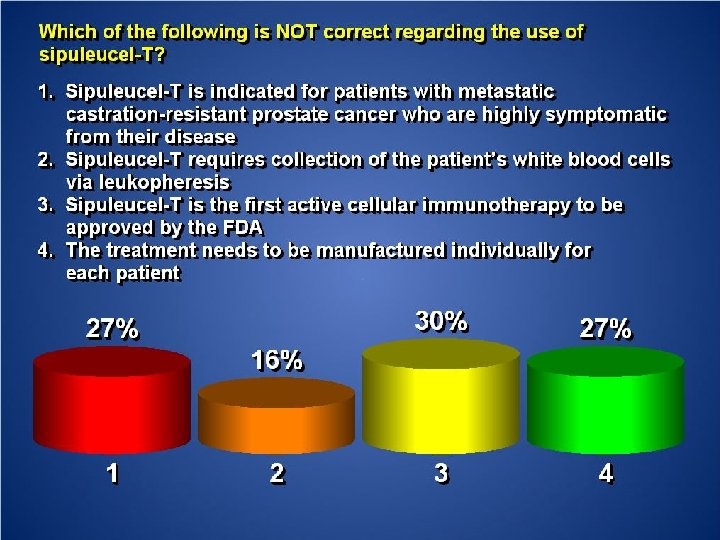 Which of the following is NOT correct regarding the use of sipuleucel-T?

1. Sipuleucel-T is indicated for patients with metastatic castration-resistant prostate cancer who are highly symptomatic from their disease
2. Sipuleucel-T requires collection of the patient's white blood cells via leukopheresis
3. Sipuleucel-T is the first active cellular immunotherapy to be approved by the FDA
4. The treatment needs to be manufactured individually for each patient

27%
16%
30%
27%

1
2
3
4